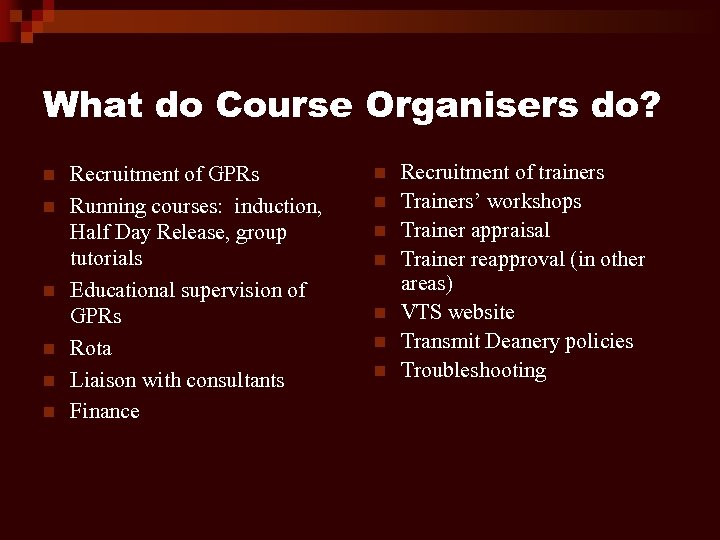 What do Course Organisers do?

- Recruitment of GPRs
- Running courses: induction, Half Day Release, group tutorials
- Educational supervision of GPRs
- Rota
- Liaison with consultants
- Finance

- Recruitment of trainers
- Trainers’ workshops
- Trainer appraisal
- Trainer reapproval (in other areas)
- VTS website
- Transmit Deanery policies
- Troubleshooting